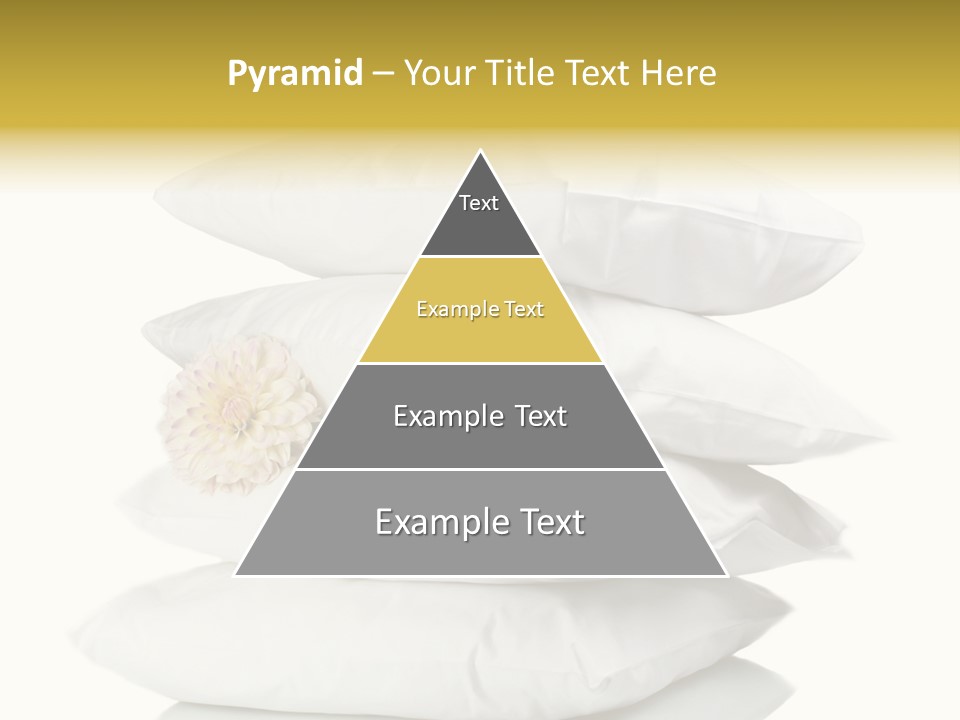 Pyramid – Your Title Text Here

Text

Example Text

Example Text

Example Text